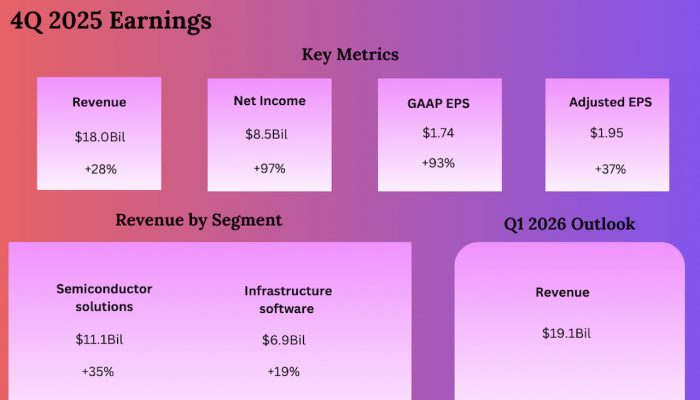 4Q 2025 Earnings

Key Metrics

Revenue

$18.0Bil

+28%

Net Income

$8.5Bil

+97%

GAAP EPS

$1.74

+93%

Adjusted EPS

$1.95

+37%

Revenue by Segment

Semiconductor solutions

$11.1Bil

+35%

Infrastructure software

$6.9Bil

+19%

Q1 2026 Outlook

Revenue

$19.1Bil